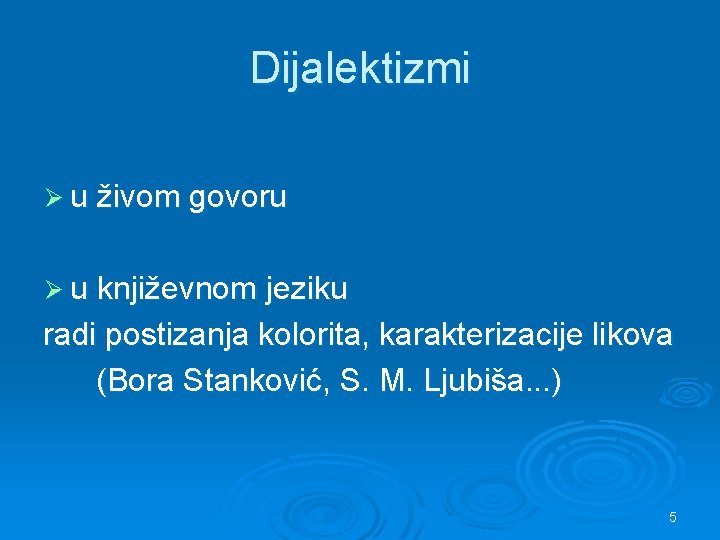 Dijalektizmi

➢ u živom govoru

➢ u književnom jeziku
radi postizanja kolorita, karakterizacije likova (Bora Stanković, S. M. Ljubiša...)

5